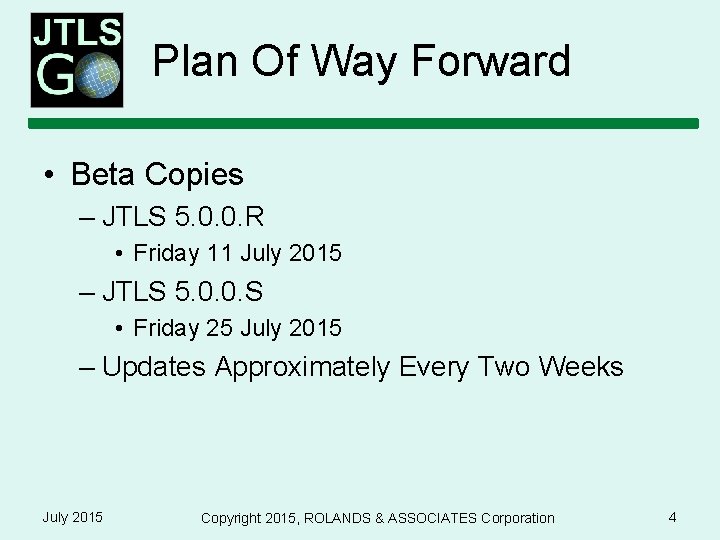 JTLS GO

Plan Of Way Forward

• Beta Copies
– JTLS 5.0.0.R
• Friday 11 July 2015
– JTLS 5.0.0.S
• Friday 25 July 2015
– Updates Approximately Every Two Weeks

July 2015

Copyright 2015, ROLANDS & ASSOCIATES Corporation

4